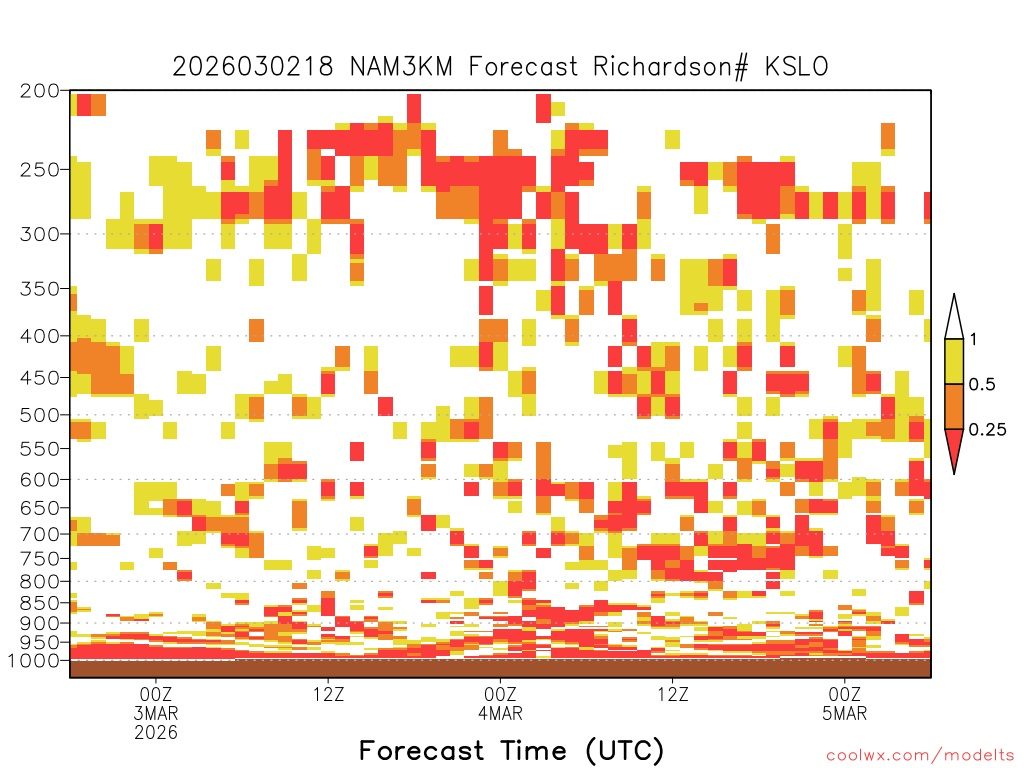 2026030218 NAM3KM Forecast Richardson# KSLO

200
250
300
350
400
450
500
550
600
650
700
750
800
850
900
950
1000

1
0.5
0.25

00Z
3MAR
2026
12Z
00Z
4MAR
12Z
00Z
5MAR

Forecast Time (UTC)

coolwx.com/modelts